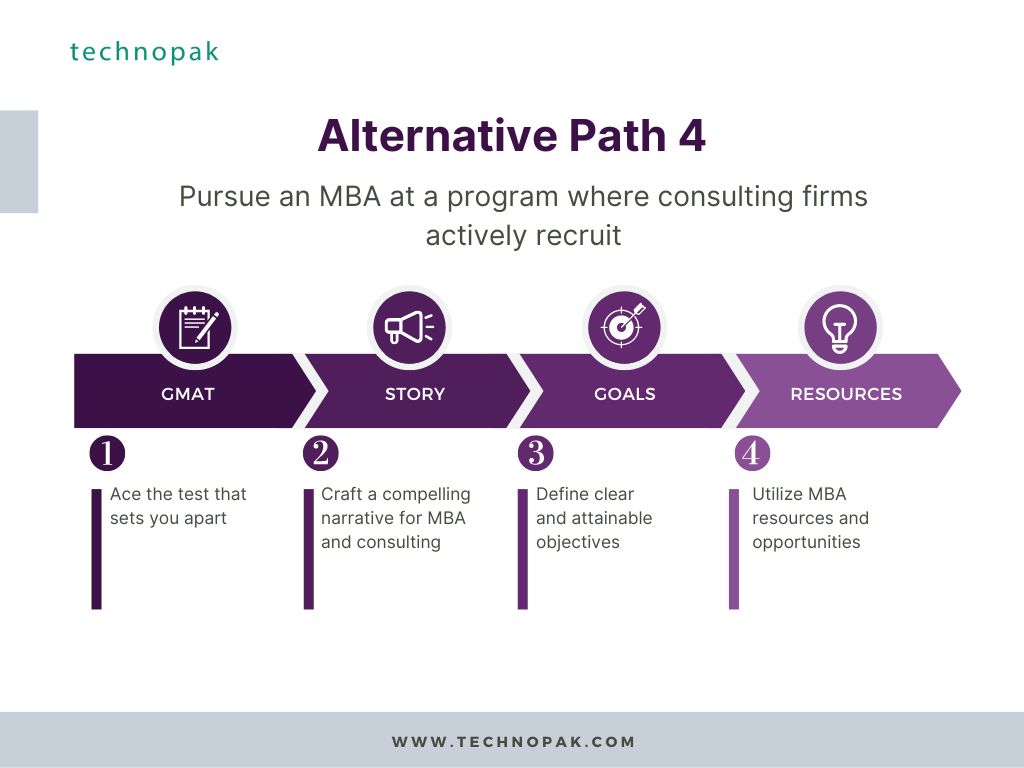 technopak

Alternative Path 4

Pursue an MBA at a program where consulting firms actively recruit

GMAT

STORY

GOALS

RESOURCES

1

Ace the test that sets you apart

2

Craft a compelling narrative for MBA and consulting

3

Define clear and attainable objectives

4

Utilize MBA resources and opportunities

WWW.TECHNOPAK.COM